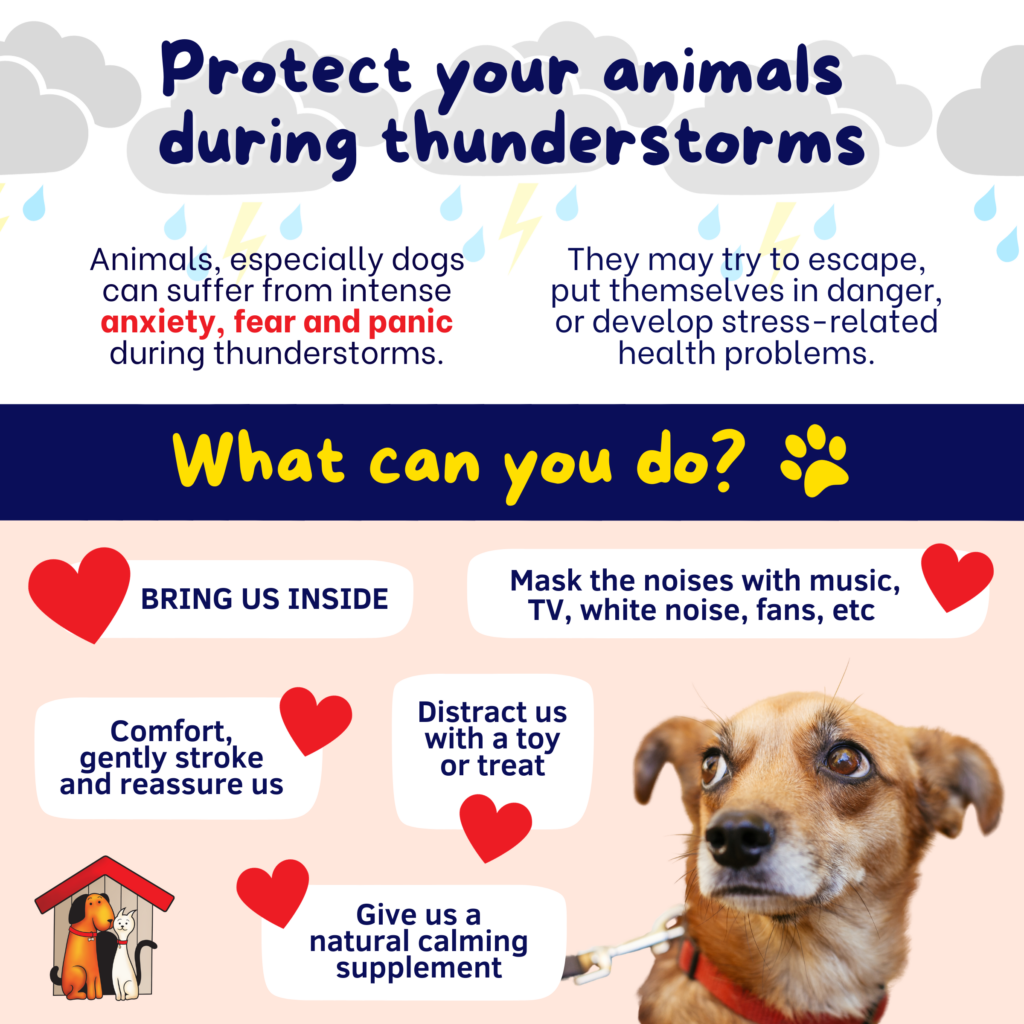 Protect your animals during thunderstorms

Animals, especially dogs can suffer from intense anxiety, fear and panic during thunderstorms.

They may try to escape, put themselves in danger, or develop stress-related health problems.

What can you do?

BRING US INSIDE

Mask the noises with music, TV, white noise, fans, etc

Comfort, gently stroke and reassure us

Distract us with a toy or treat

Give us a natural calming supplement